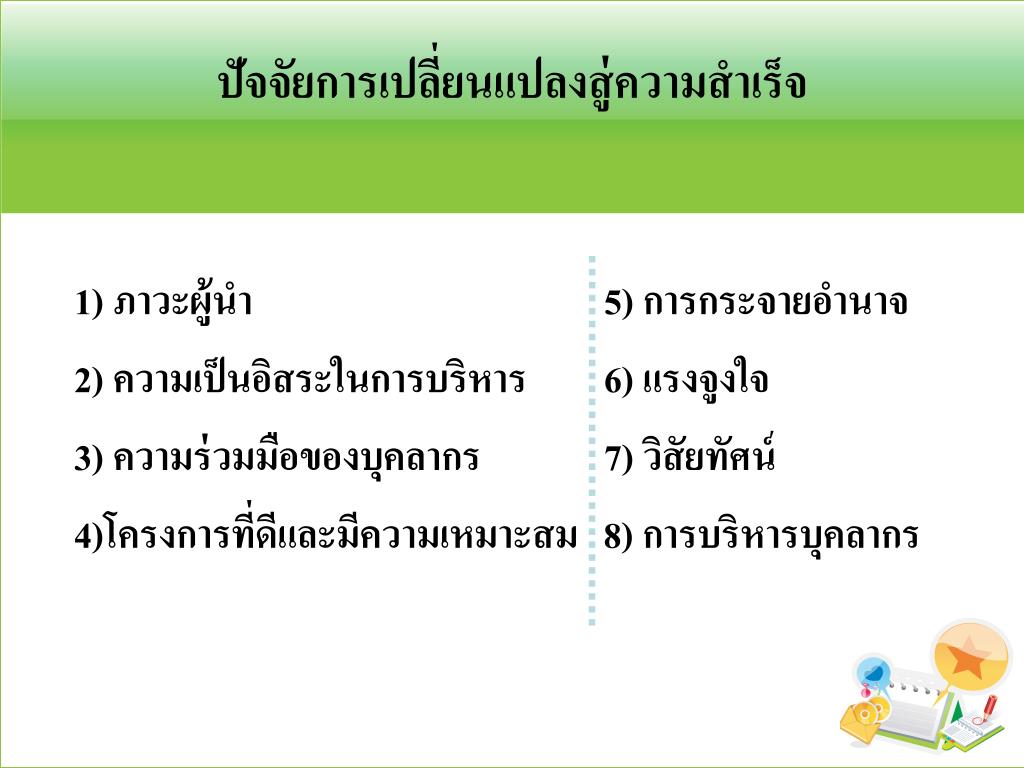 ปัจจัยการเปลี่ยนแปลงสู่ความสำเร็จ

1) ภาวะผู้นำ

2) ความเป็นอิสระในการบริหาร

3) ความร่วมมือของบุคลากร

4)โครงการที่ดีและมีความเหมาะสม

5) การกระจายอำนาจ

6) แรงจูงใจ

7) วิสัยทัศน์

8) การบริหารบุคลากร